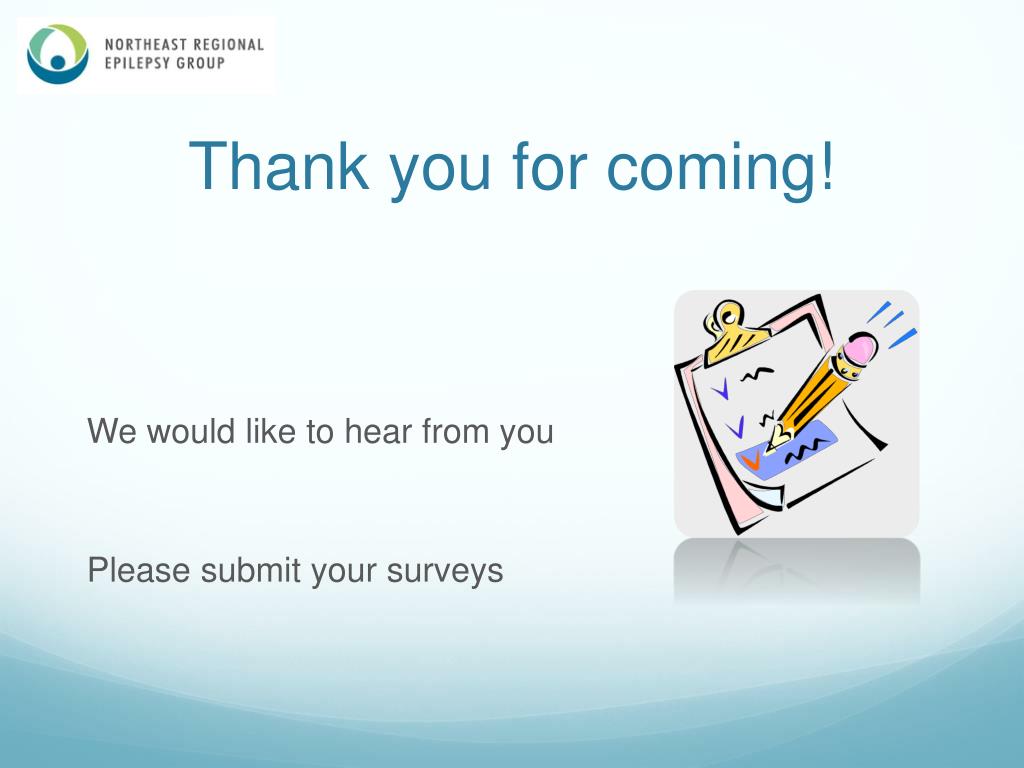 NORTHEAST REGIONAL EPILEPSY GROUP

Thank you for coming!

We would like to hear from you

Please submit your surveys